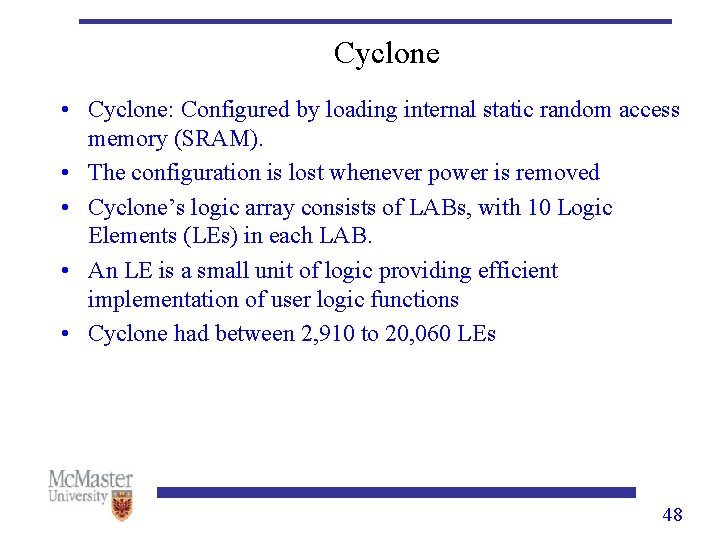 Cyclone

• Cyclone: Configured by loading internal static random access memory (SRAM).

• The configuration is lost whenever power is removed

• Cyclone's logic array consists of LABs, with 10 Logic Elements (LEs) in each LAB.

• An LE is a small unit of logic providing efficient implementation of user logic functions

• Cyclone had between 2,910 to 20,060 LEs

McMaster University

48